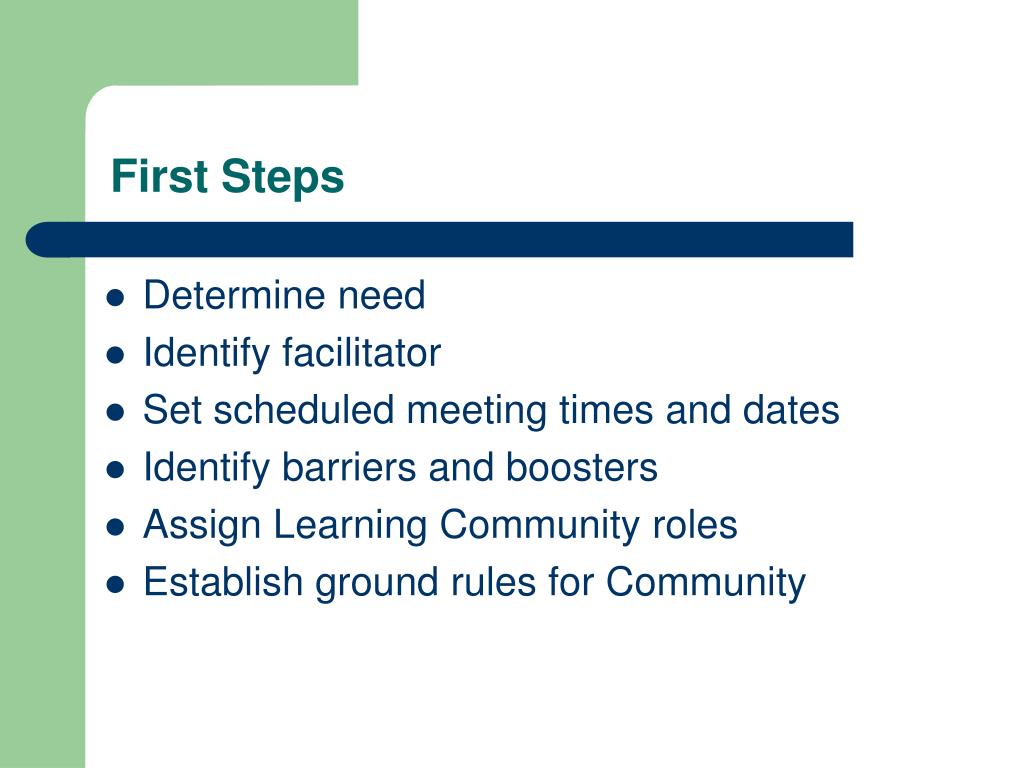 First Steps

- Determine need
- Identify facilitator
- Set scheduled meeting times and dates
- Identify barriers and boosters
- Assign Learning Community roles
- Establish ground rules for Community